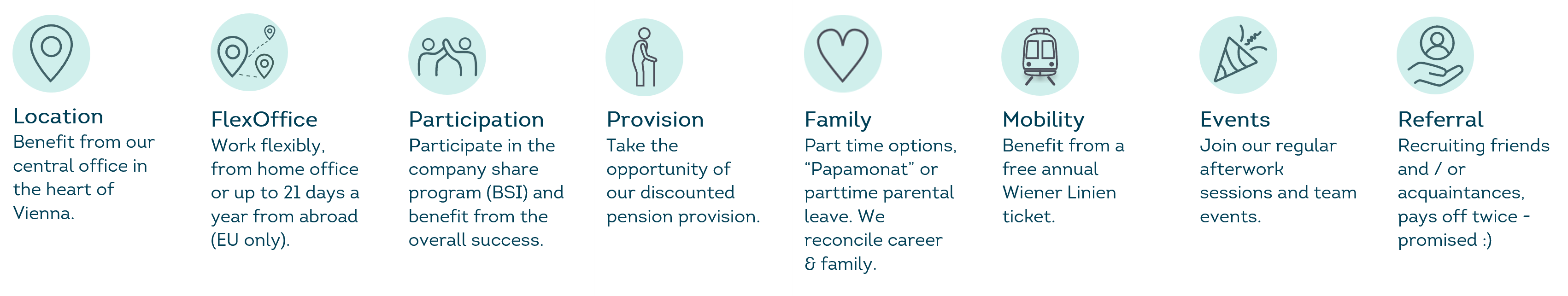 Location
Benefit from our central office in the heart of Vienna.

FlexOffice
Work flexibly, from home office or up to 21 days a year from abroad (EU only).

Participation
Participate in the company share program (BSI) and benefit from the overall success.

Provision
Take the opportunity of our discounted pension provision.

Family
Part time options, “Papamonat” or parttime parental leave. We reconcile career & family.

Mobility
Benefit from a free annual Wiener Linien ticket.

Events
Join our regular afterwork sessions and team events.

Referral
Recruiting friends and / or acquaintances, pays off twice - promised :)